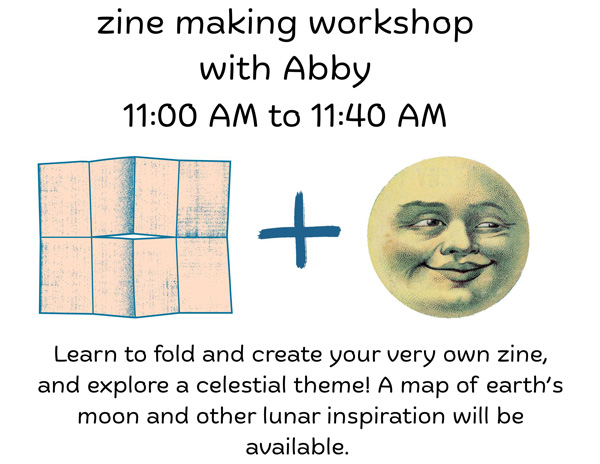 zine making workshop
with Abby
11:00 AM to 11:40 AM

+

Learn to fold and create your very own zine, and explore a celestial theme! A map of earth's moon and other lunar inspiration will be available.